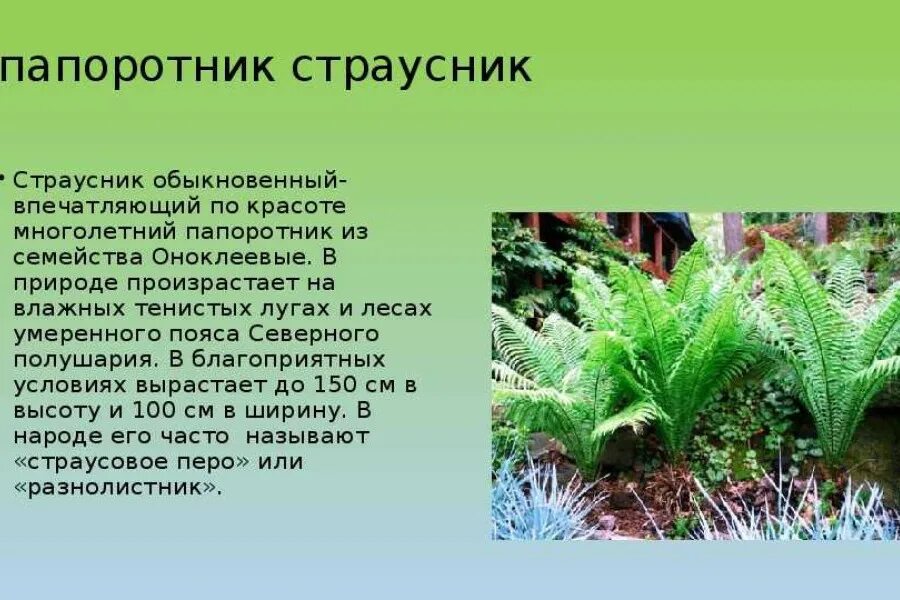 папоротник страусник

• Страусник обыкновенный- впечатляющий по красоте многолетний папоротник из семейства Оноклеевые. В природе произрастает на влажных тенистых лугах и лесах умеренного пояса Северного полушария. В благоприятных условиях вырастает до 150 см в высоту и 100 см в ширину. В народе его часто  называют «страусовое перо» или «разнолистник».